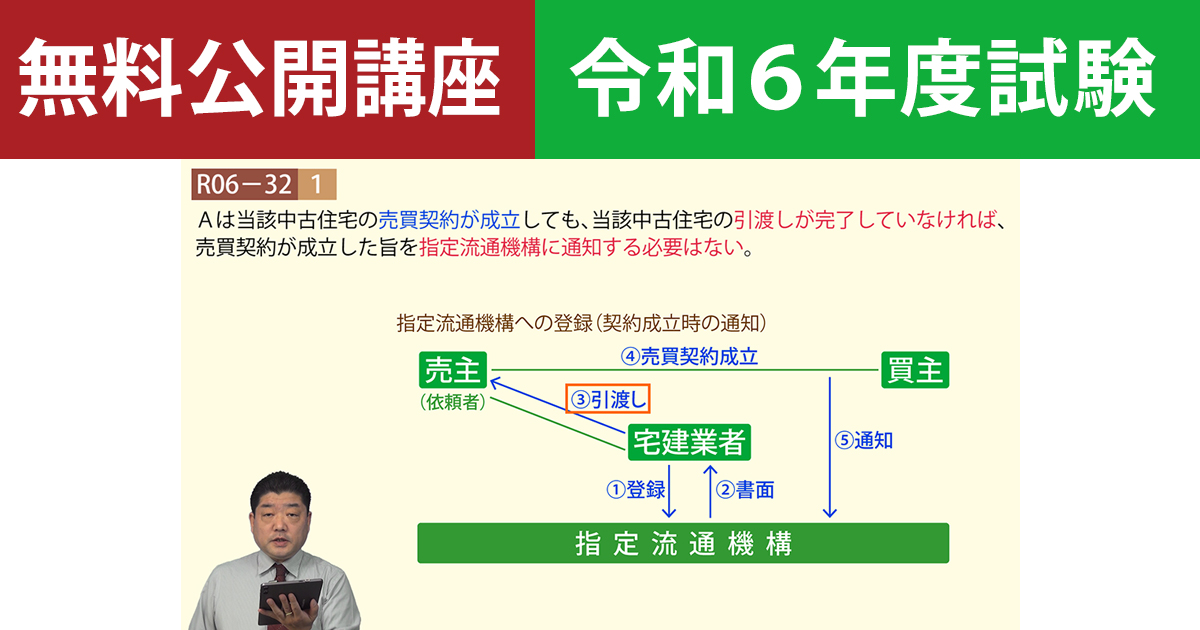 無料公開講座

令和６年度試験

R06－32 1

Ａは当該中古住宅の売買契約が成立しても、当該中古住宅の引渡しが完了していなければ、売買契約が成立した旨を指定流通機構に通知する必要はない。

指定流通機構への登録（契約成立時の通知）

売主

（依頼者）

④売買契約成立

買主

③引渡し

宅建業者

⑤通知

①登録

②書面

指定流通機構